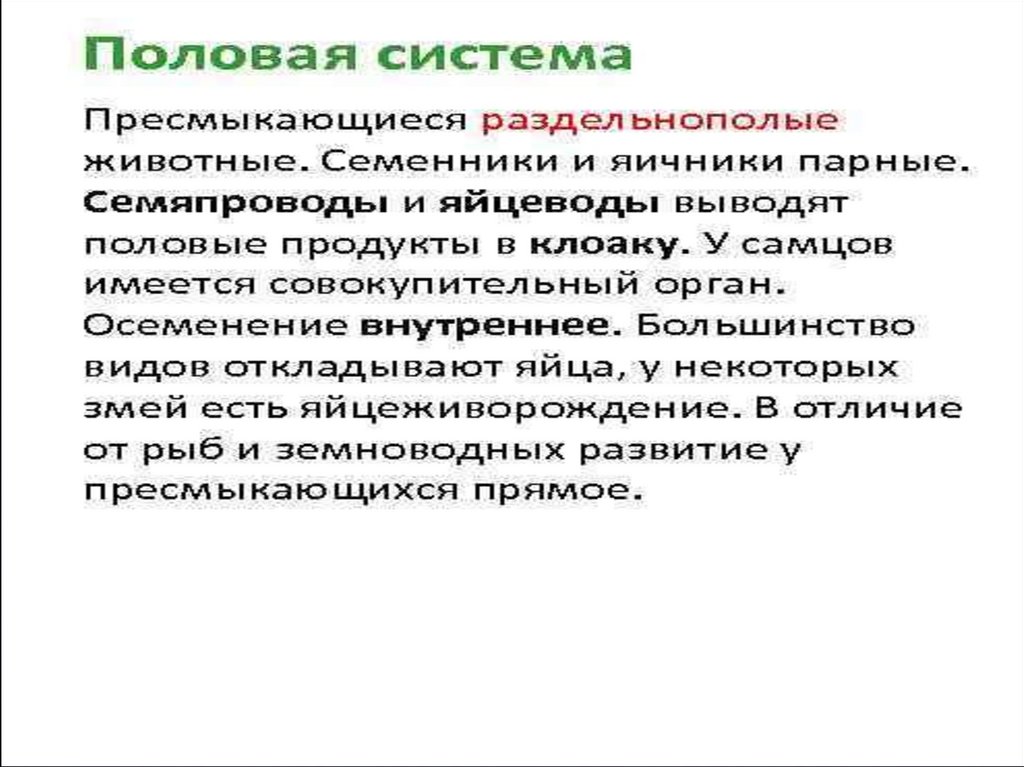 Половая система

Пресмыкающиеся раздельнополые животные. Семенники и яичники парные. Семяпроводы и яйцеводы выводят половые продукты в клоаку. У самцов имеется совокупительный орган. Осеменение внутреннее. Большинство видов откладывают яйца, у некоторых змей есть яйцеживорождение. В отличие от рыб и земноводных развитие у пресмыкающихся прямое.